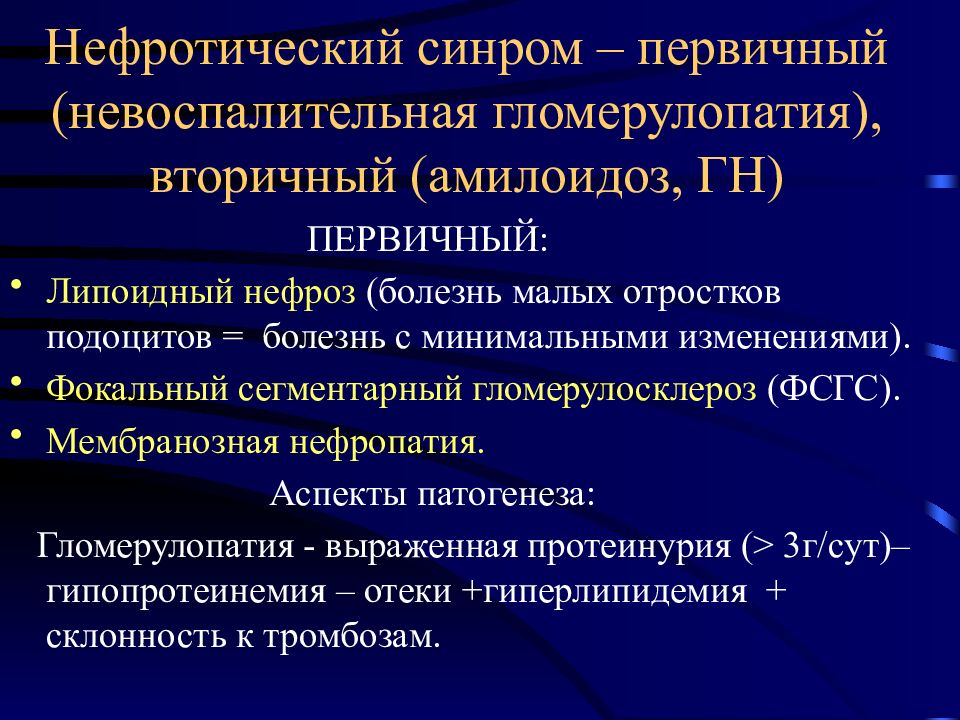 Нефротический синром – первичный (невоспалительная гломерулопатия), вторичный (амилоидоз, ГН)

ПЕРВИЧНЫЙ:

• Липоидный нефроз (болезнь малых отростков подоцитов = болезнь с минимальными изменениями).
• Фокальный сегментарный гломерулосклероз (ФСГС).
• Мембранозная нефропатия.

Аспекты патогенеза:

Гломерулопатия - выраженная протеинурия (> 3г/сут)– гипопротеинемия – отеки +гиперлипидемия + склонность к тромбозам.